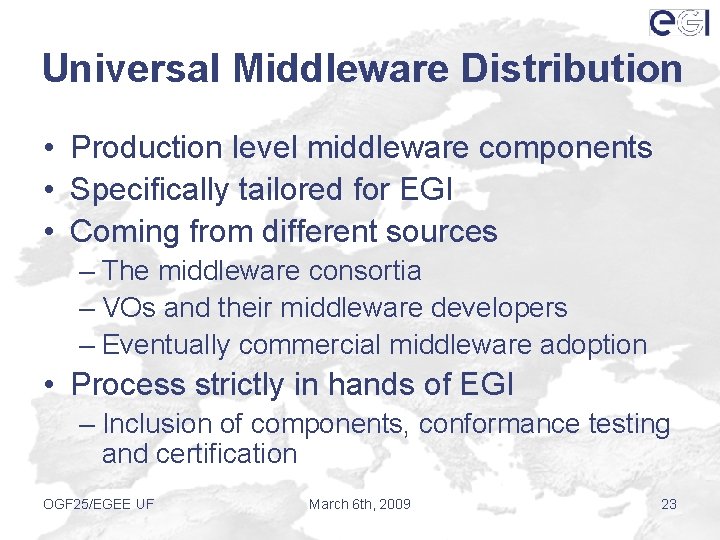 eGI

Universal Middleware Distribution

• Production level middleware components
• Specifically tailored for EGI
• Coming from different sources
– The middleware consortia
– VOs and their middleware developers
– Eventually commercial middleware adoption
• Process strictly in hands of EGI
– Inclusion of components, conformance testing and certification

OGF25/EGEE UF
March 6th, 2009
23